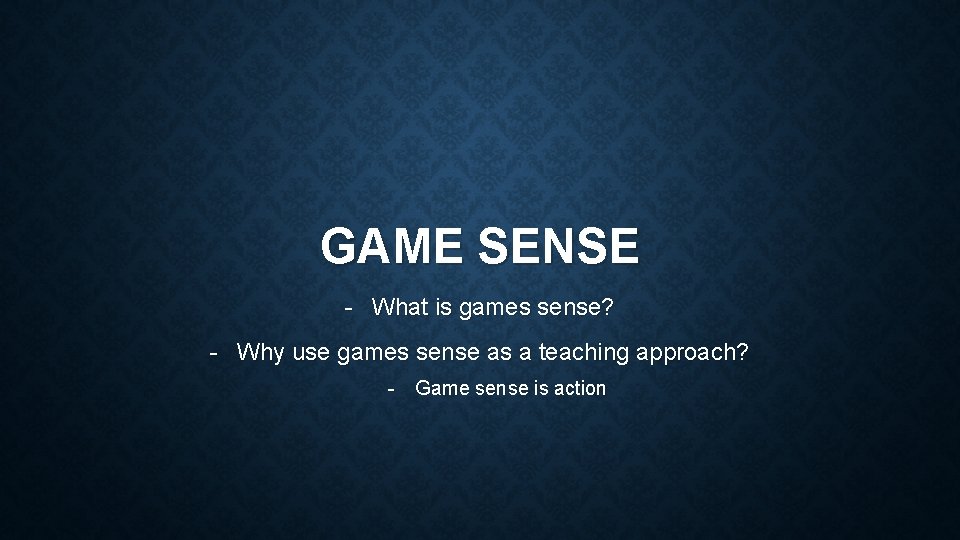 GAME SENSE

- What is games sense?

- Why use games sense as a teaching approach?

- Game sense is action